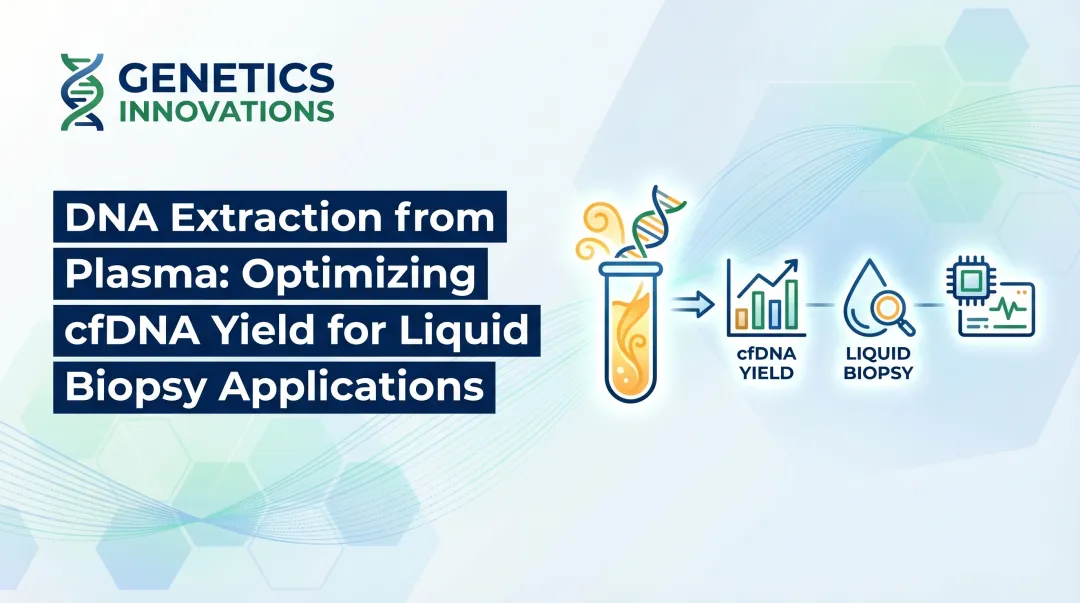 GENETICS
INNOVATIONS

DNA Extraction from Plasma: Optimizing cfDNA Yield for Liquid Biopsy Applications

cfDNA
YIELD

LIQUID
BIOPSY